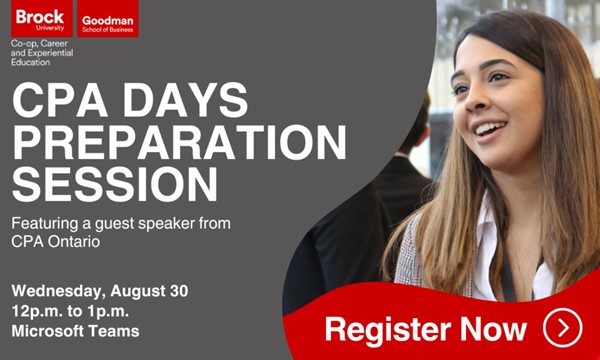 Brock University

Goodman School of Business

Co-op, Career and Experiential Education

CPA DAYS PREPARATION SESSION

Featuring a guest speaker from CPA Ontario

Wednesday, August 30
12p.m. to 1p.m.
Microsoft Teams

Register Now